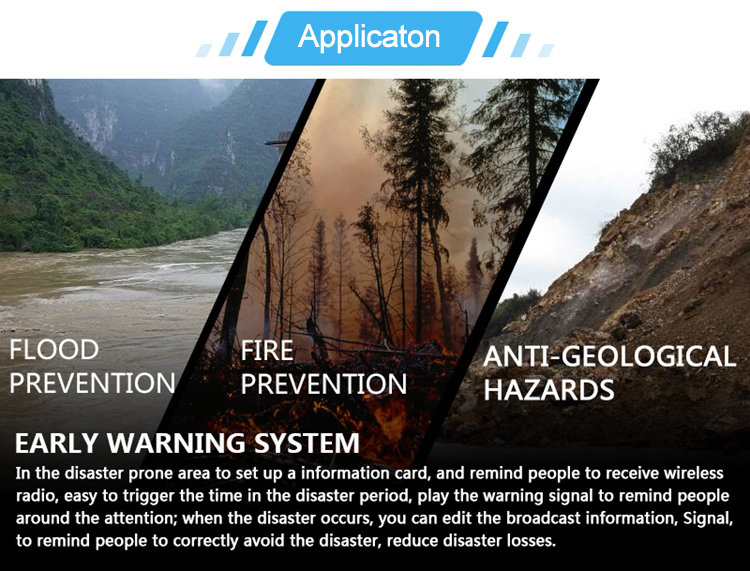 Applicaton

FLOOD PREVENTION

FIRE PREVENTION

ANTI-GEOLOGICAL HAZARDS

EARLY WARNING SYSTEM

In the disaster prone area to set up a information card, and remind people to receive wireless radio, easy to trigger the time in the disaster period, play the warning signal to remind people around the attention; when the disaster occurs, you can edit the broadcast information, Signal, to remind people to correctly avoid the disaster, reduce disaster losses.